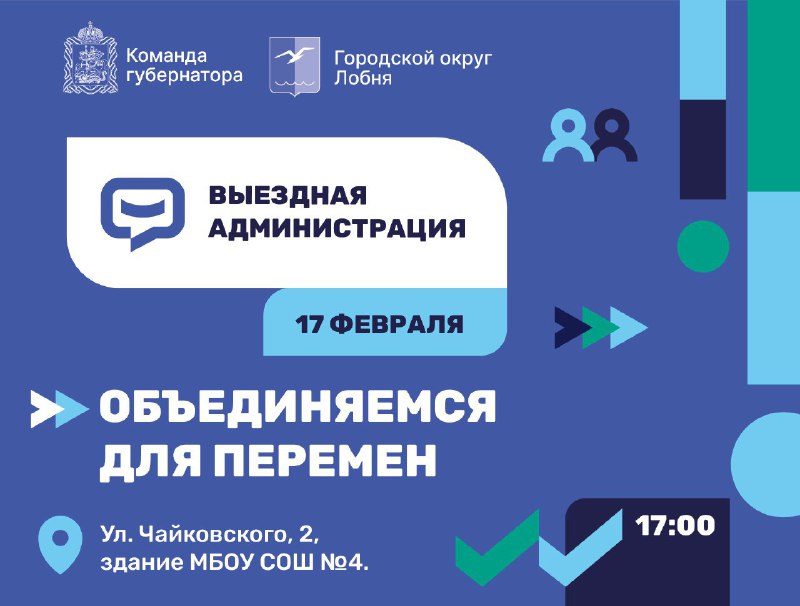 Команда губернатора

Городской округ Лобня

ВЫЕЗДНАЯ АДМИНИСТРАЦИЯ

17 ФЕВРАЛЯ

ОБЪЕДИНЯЕМСЯ ДЛЯ ПЕРЕМЕН

Ул. Чайковского, 2, здание МБОУ СОШ №4.

17:00